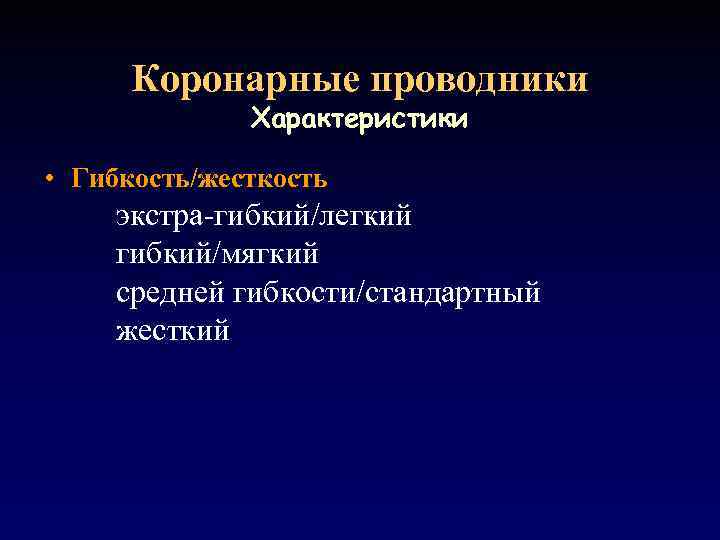 Коронарные проводники
Характеристики

• Гибкость/жесткость
экстра-гибкий/легкий
гибкий/мягкий
средней гибкости/стандартный
жесткий